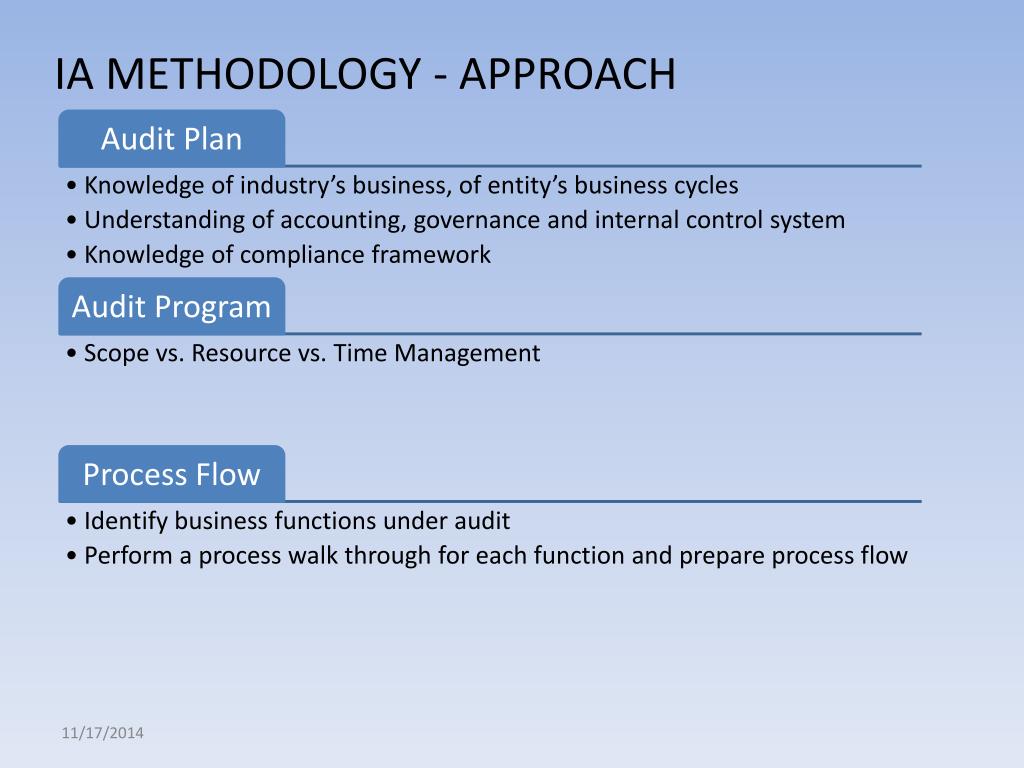 IA METHODOLOGY - APPROACH

Audit Plan

• Knowledge of industry’s business, of entity’s business cycles
• Understanding of accounting, governance and internal control system
• Knowledge of compliance framework

Audit Program

• Scope vs. Resource vs. Time Management

Process Flow

• Identify business functions under audit
• Perform a process walk through for each function and prepare process flow

11/17/2014